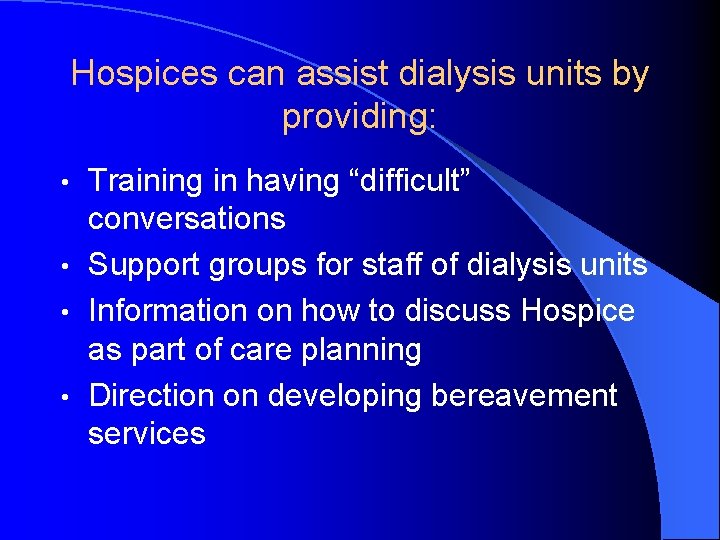 Hospices can assist dialysis units by providing:

• Training in having “difficult” conversations
• Support groups for staff of dialysis units
• Information on how to discuss Hospice as part of care planning
• Direction on developing bereavement services